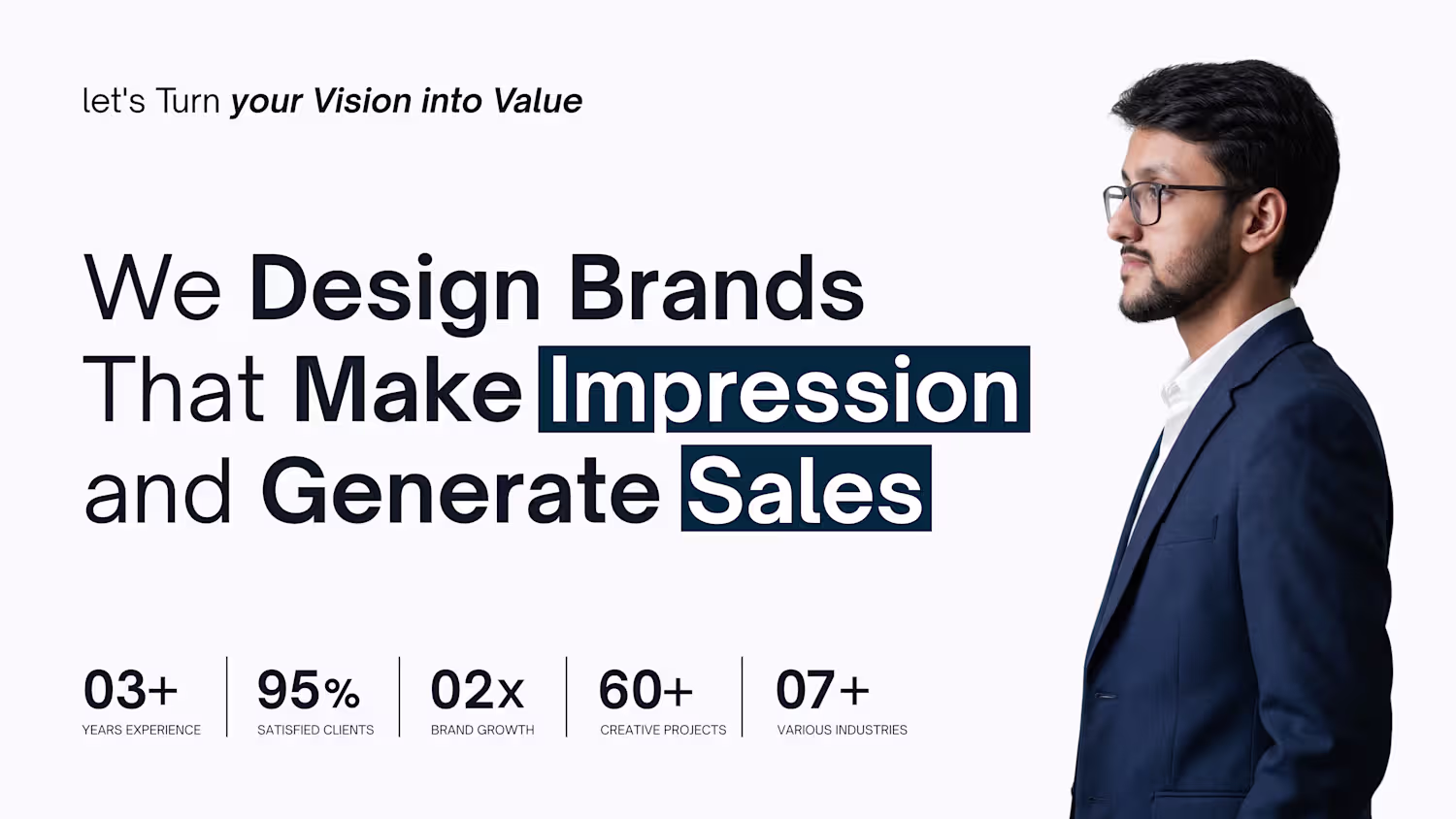 let's Turn your Vision into Value

We Design Brands That Make Impression and Generate Sales

03+
YEARS EXPERIENCE

95%
SATISFIED CLIENTS

02x
BRAND GROWTH

60+
CREATIVE PROJECTS

07+
VARIOUS INDUSTRIES